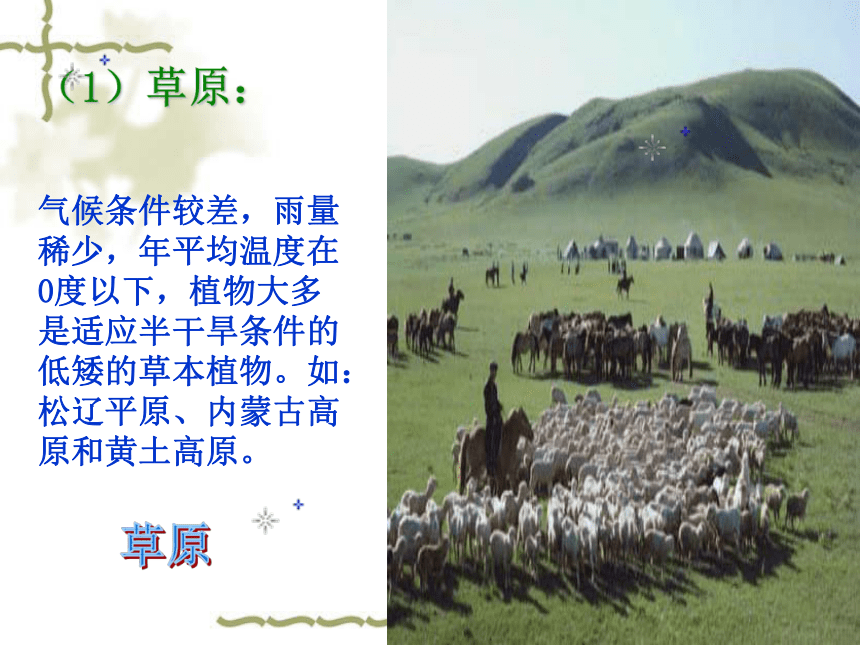 （1）草原：

气候条件较差，雨量稀少，年平均温度在0度以下，植物大多是适应半干旱条件的低矮的草本植物。如：松辽平原、内蒙古高原和黄土高原。

草原